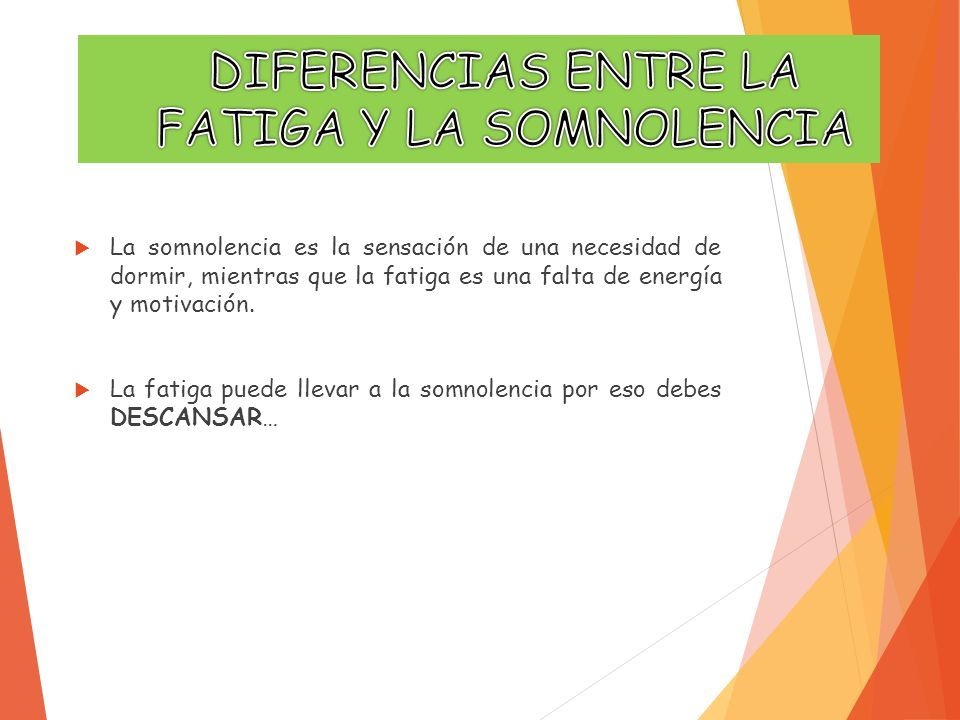 DIFERENCIAS ENTRE LA FATIGA Y LA SOMNOLENCIA

La somnolencia es la sensación de una necesidad de dormir, mientras que la fatiga es una falta de energía y motivación.

La fatiga puede llevar a la somnolencia por eso debes DESCANSAR…